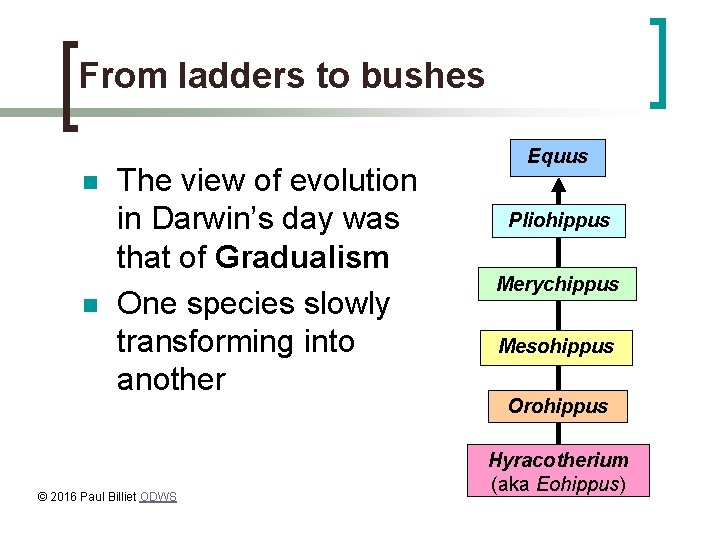 From ladders to bushes

The view of evolution in Darwin's day was that of Gradualism

One species slowly transforming into another

Equus

Pliohippus

Merychippus

Mesohippus

Orohippus

Hyracotherium (aka Eohippus)

© 2016 Paul Billiet ODWS